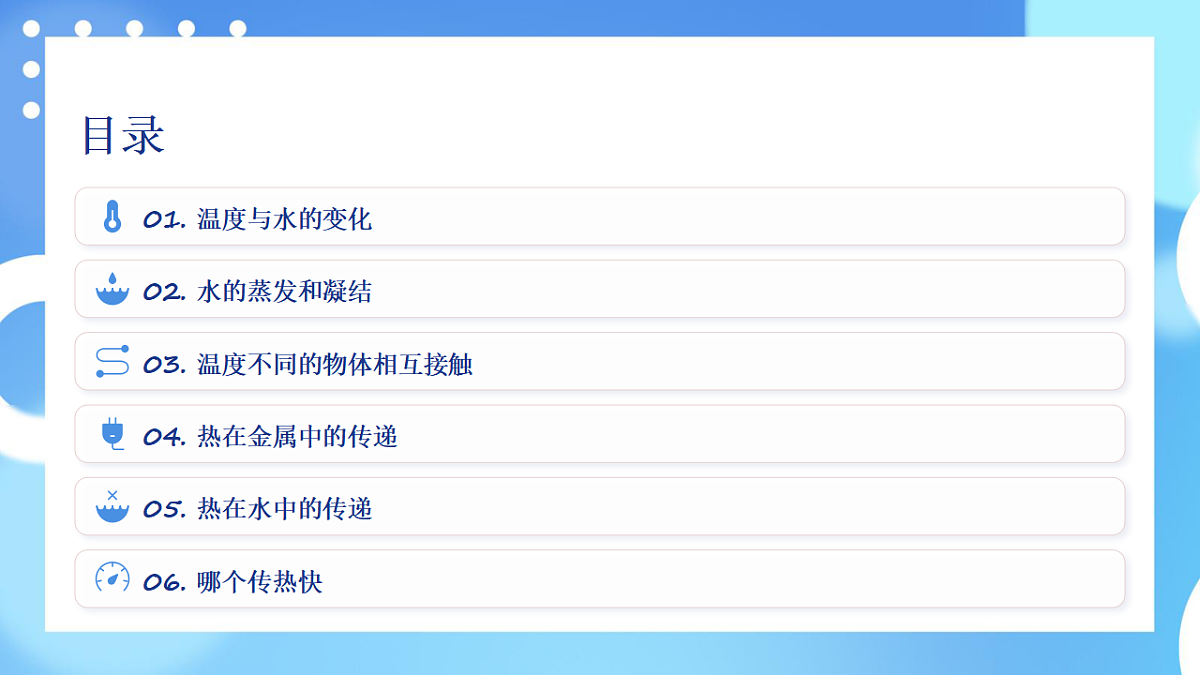 目录

01. 温度与水的变化

02. 水的蒸发和凝结

03. 温度不同的物体相互接触

04. 热在金属中的传递

05. 热在水中的传递

06. 哪个传热快